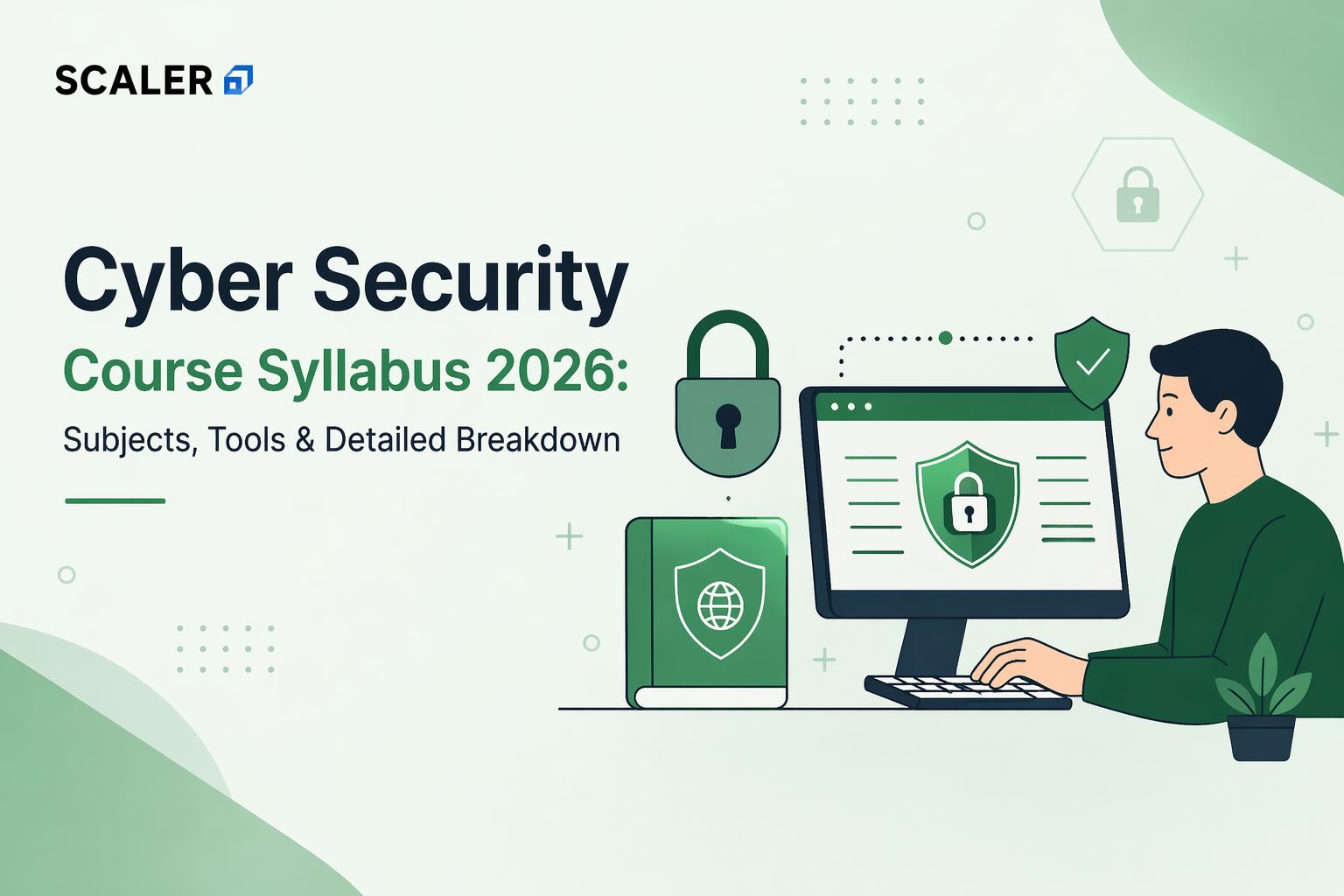 SCALER

Cyber Security
Course Syllabus 2026:
Subjects, Tools & Detailed Breakdown